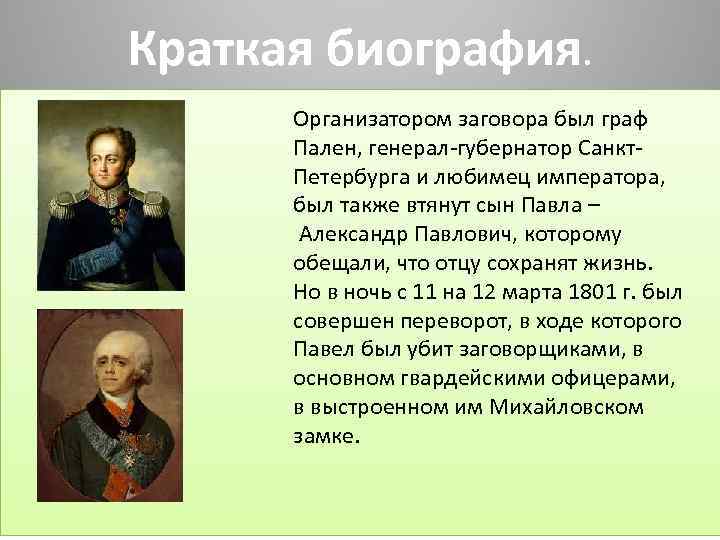 Краткая биография.

Организатором заговора был граф Пален, генерал-губернатор Санкт-Петербурга и любимец императора, был также втянут сын Павла – Александр Павлович, которому обещали, что отцу сохранят жизнь. Но в ночь с 11 на 12 марта 1801 г. был совершен переворот, в ходе которого Павел был убит заговорщиками, в основном гвардейскими офицерами, в выстроенном им Михайловском замке.